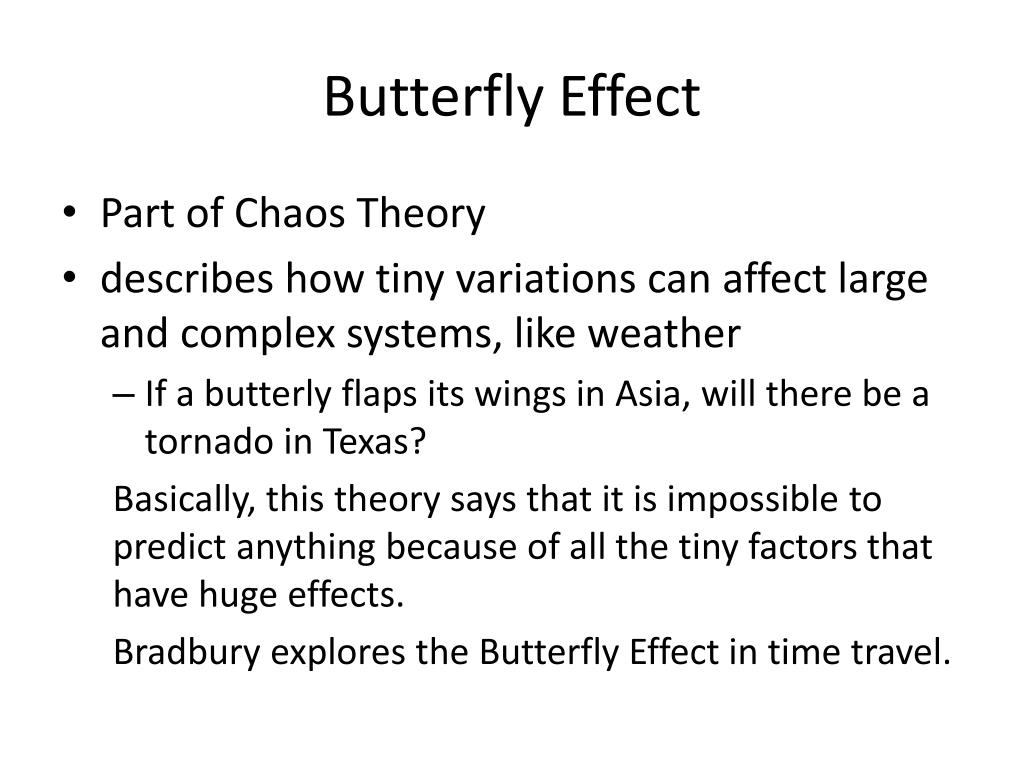 Butterfly Effect

• Part of Chaos Theory
• describes how tiny variations can affect large and complex systems, like weather
– If a butterly flaps its wings in Asia, will there be a tornado in Texas?

Basically, this theory says that it is impossible to predict anything because of all the tiny factors that have huge effects.

Bradbury explores the Butterfly Effect in time travel.